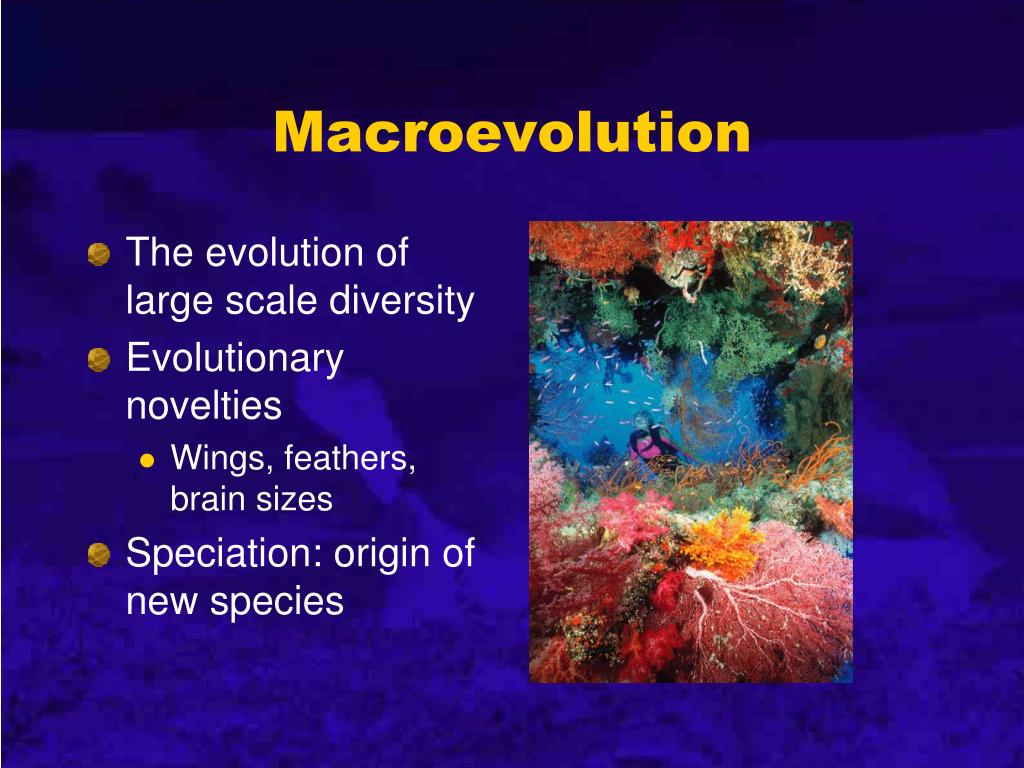 Macroevolution

The evolution of large scale diversity

Evolutionary novelties

Wings, feathers, brain sizes

Speciation: origin of new species